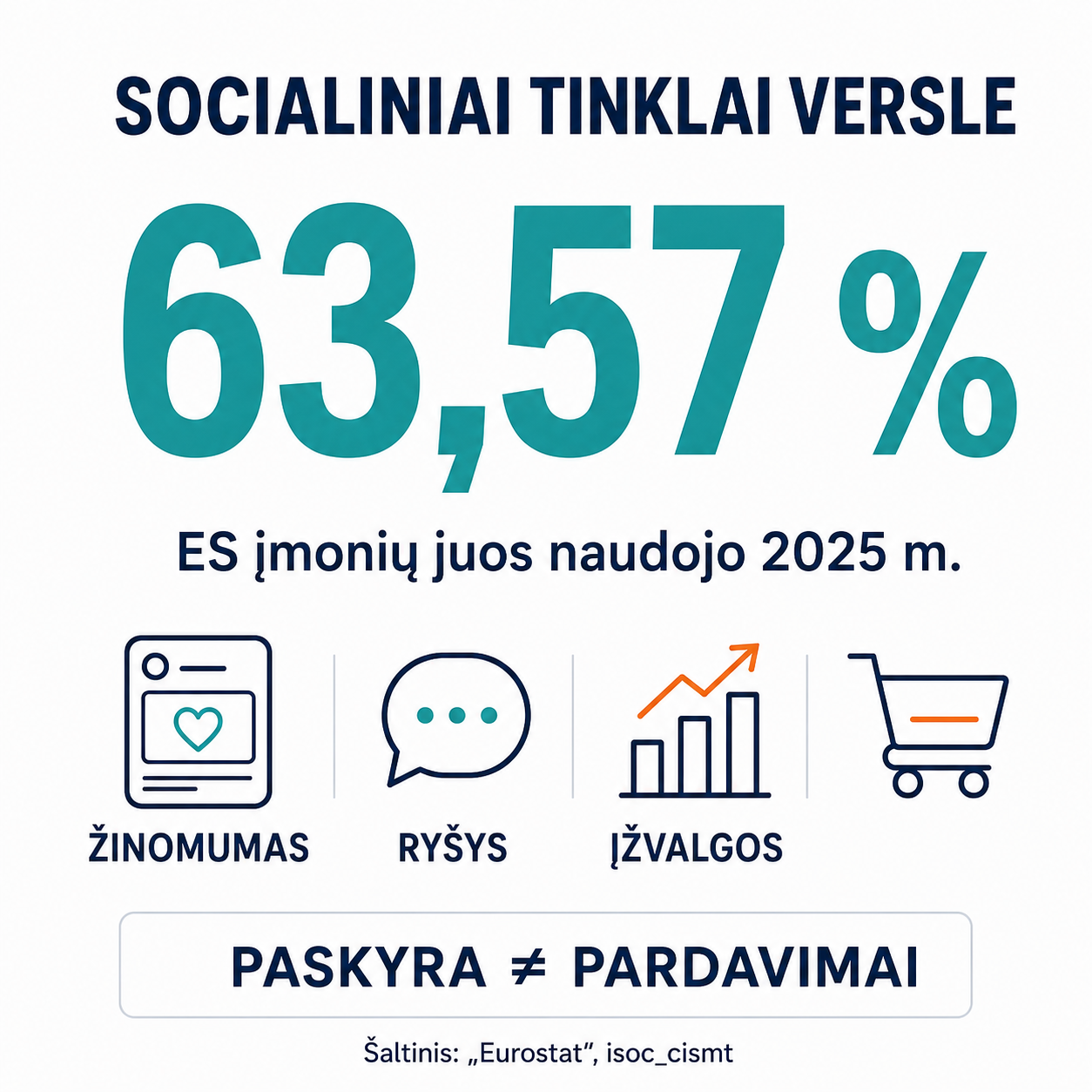 SOCIALINIAI TINKLAI VERSLE

63,57 %

ES įmonių juos naudojo 2025 m.

ŽINOMUMAS

RYŠYS

ĮŽVALGOS

PASKYRA ≠ PARDAVIMAI

Šaltinis: „Eurostat", isoc_cismt